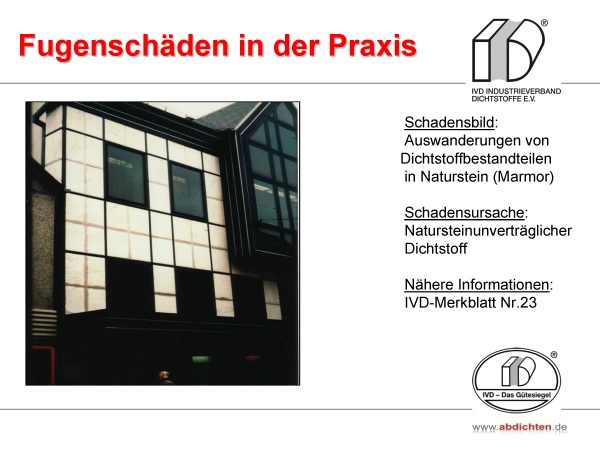 Fugenschäden in der Praxis

®
IVD INDUSTRIEVERBAND DICHTSTOFFE E.V.

Schadensbild:
Auswanderungen von Dichtstoffbestandteilen in Naturstein (Marmor)

Schadensursache:
Natursteinunverträglicher Dichtstoff

Nähere Informationen:
IVD-Merkblatt Nr.23

®
IVD – Das Gütesiegel

www.abdichten.de